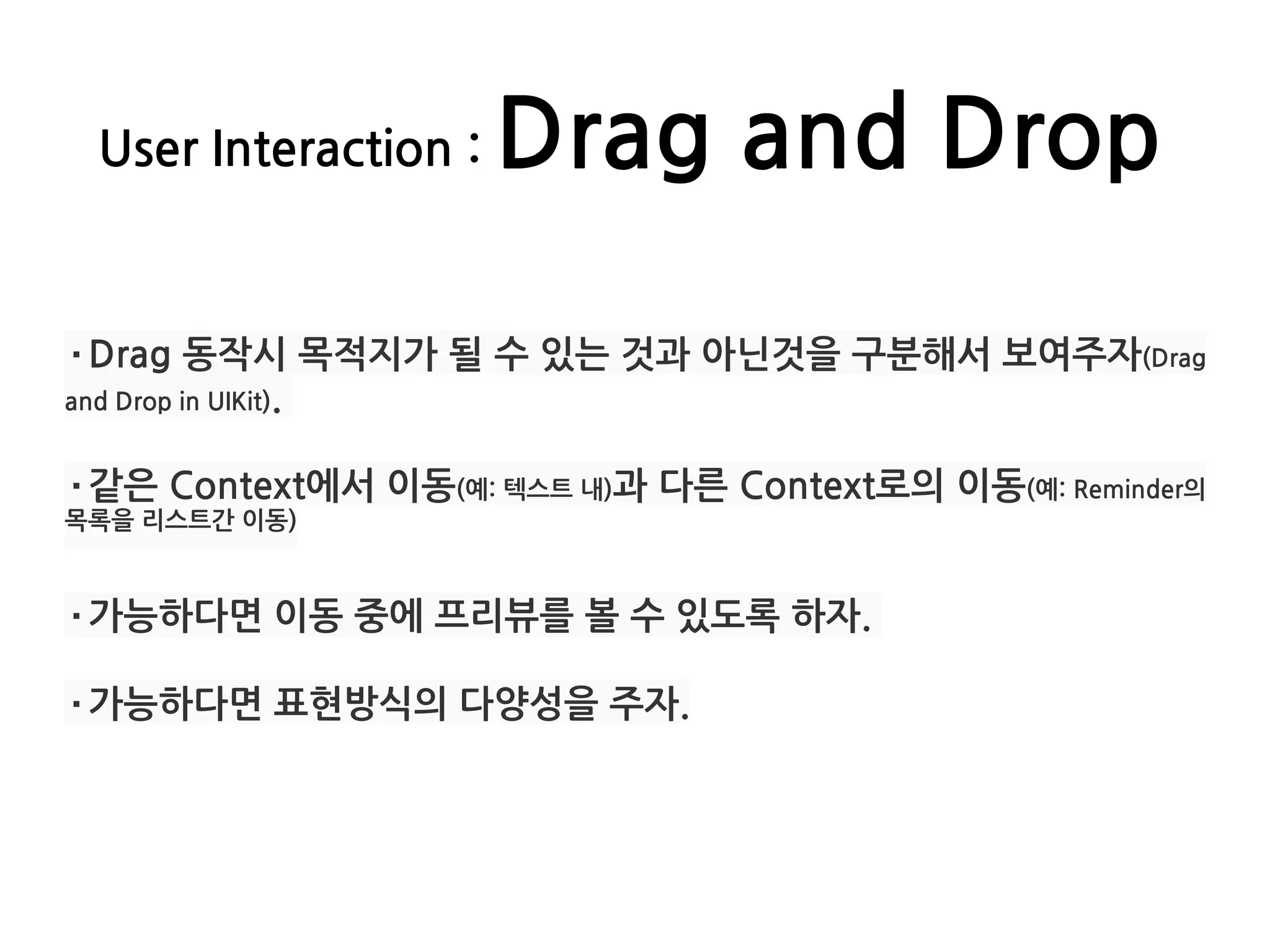 User Interaction : Drag and Drop

· Drag 동작시 목적지가 될 수 있는 것과 아닌것을 구분해서 보여주자(Drag and Drop in UIKit).

· 같은 Context에서 이동(예: 텍스트 내)과 다른 Context로의 이동(예: Reminder의 목록을 리스트간 이동)

· 가능하다면 이동 중에 프리뷰를 볼 수 있도록 하자.

· 가능하다면 표현방식의 다양성을 주자.